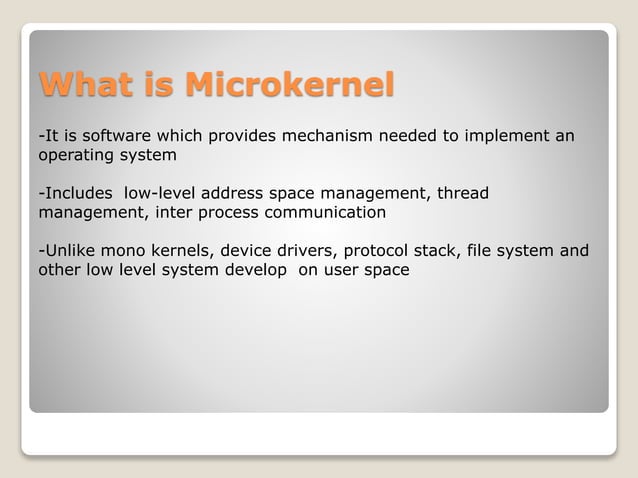 What is Microkernel

-It is software which provides mechanism needed to implement an operating system

-Includes low-level address space management, thread management, inter process communication

-Unlike mono kernels, device drivers, protocol stack, file system and other low level system develop on user space